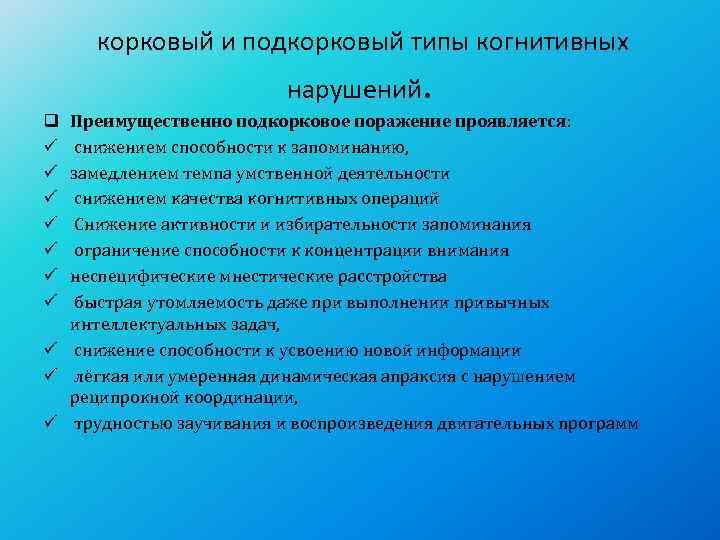 корковый и подкорковый типы когнитивных нарушений.

❑ Преимущественно подкорковое поражение проявляется:
✓ снижением способности к запоминанию,
✓ замедлением темпа умственной деятельности
✓ снижением качества когнитивных операций
✓ Снижение активности и избирательности запоминания
✓ ограничение способности к концентрации внимания
✓ неспецифические мнестические расстройства
✓ быстрая утомляемость даже при выполнении привычных интеллектуальных задач,
✓ снижение способности к усвоению новой информации
✓ лёгкая или умеренная динамическая апраксия с нарушением реципрокной координации,
✓ трудностью заучивания и воспроизведения двигательных программ